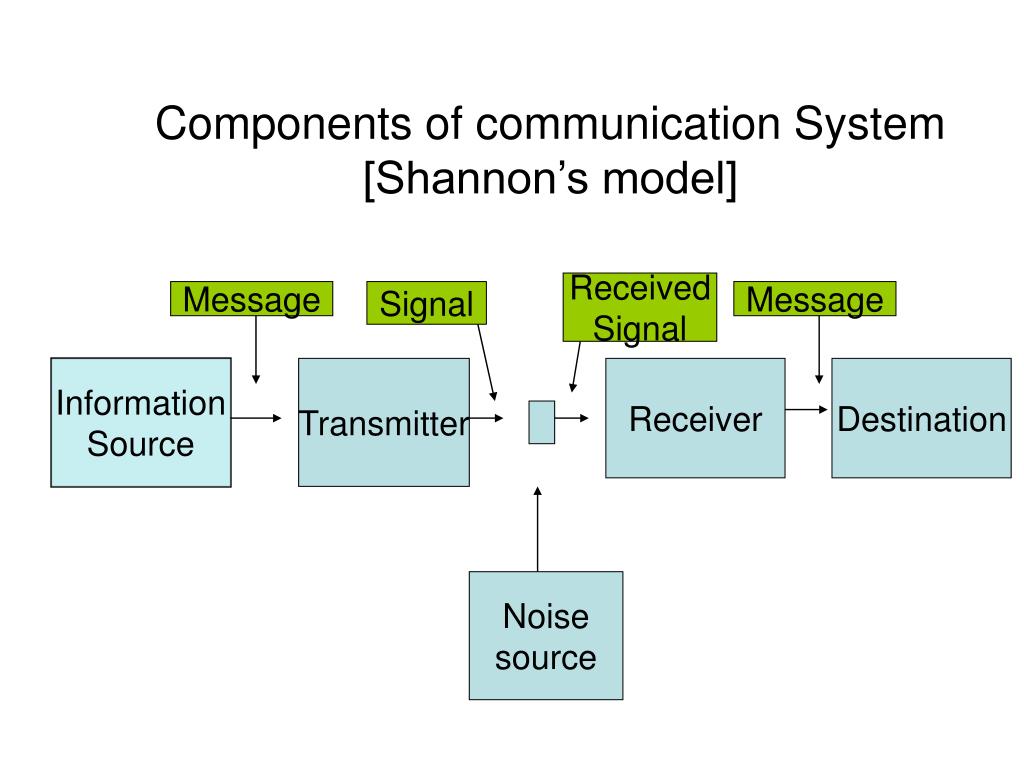 Components of communication System
[Shannon's model]

Message

Signal

Received Signal

Message

Information Source

Transmitter

Receiver

Destination

Noise source